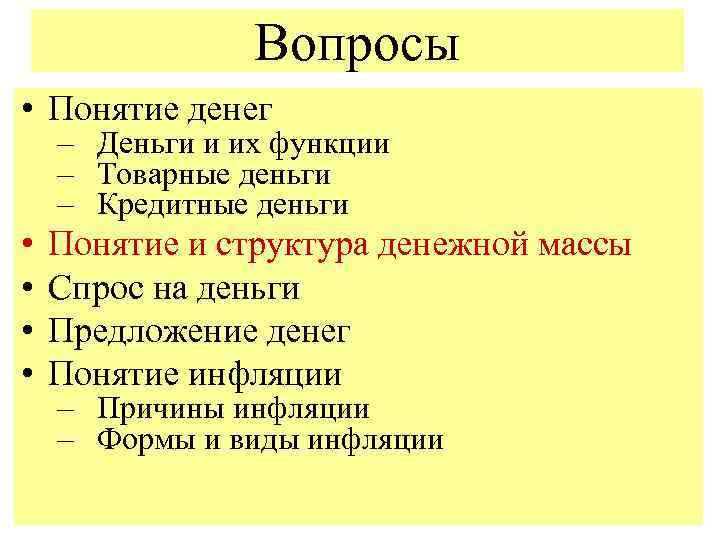 Вопросы

• Понятие денег
– Деньги и их функции
– Товарные деньги
– Кредитные деньги
• Понятие и структура денежной массы
• Спрос на деньги
• Предложение денег
• Понятие инфляции
– Причины инфляции
– Формы и виды инфляции